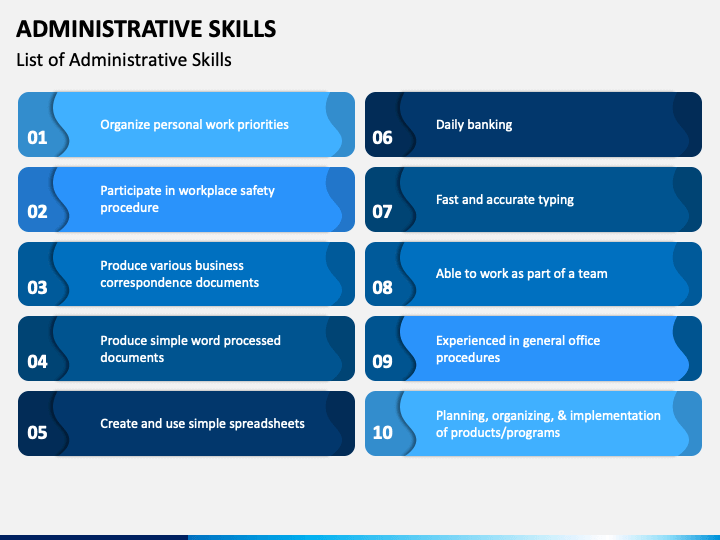 ADMINISTRATIVE SKILLS

List of Administrative Skills

01 Organize personal work priorities

02 Participate in workplace safety procedure

03 Produce various business correspondence documents

04 Produce simple word processed documents

05 Create and use simple spreadsheets

06 Daily banking

07 Fast and accurate typing

08 Able to work as part of a team

09 Experienced in general office procedures

10 Planning, organizing, & implementation of products/programs